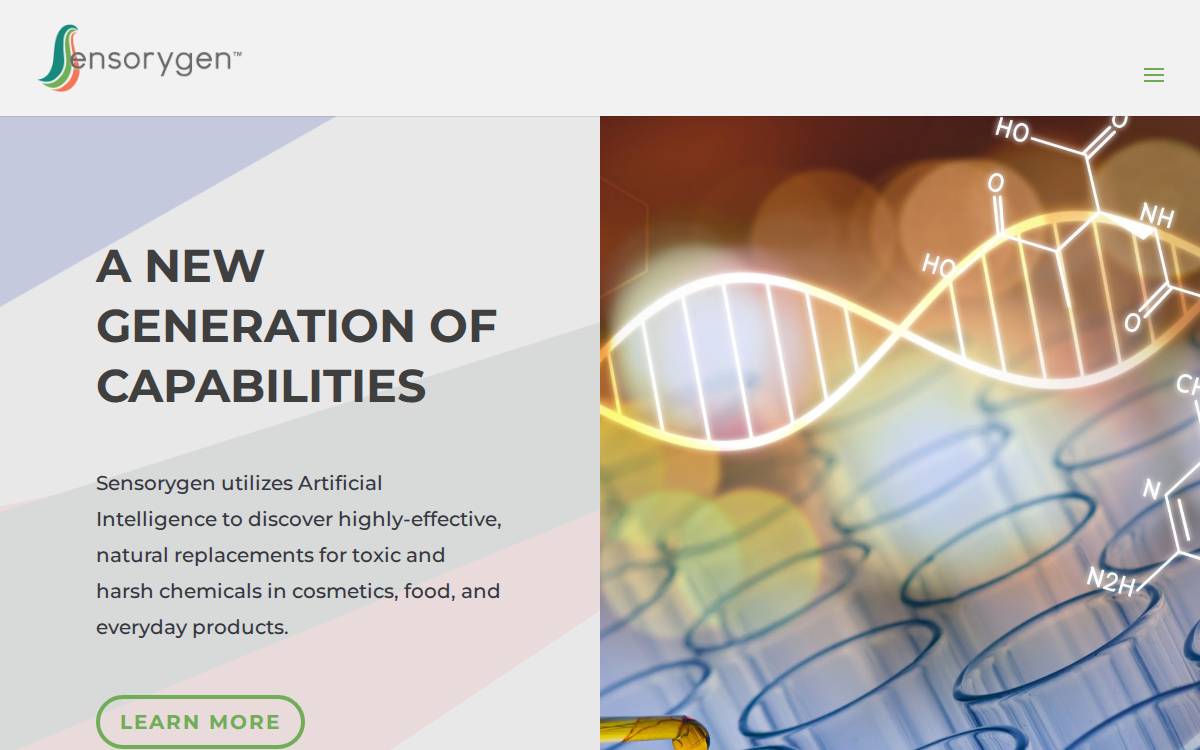 Sensorygen™

A NEW GENERATION OF CAPABILITIES

Sensorygen utilizes Artificial Intelligence to discover highly-effective, natural replacements for toxic and harsh chemicals in cosmetics, food, and everyday products.

LEARN MORE

HO
O
O
NH
HO
O
CH
N
N2H